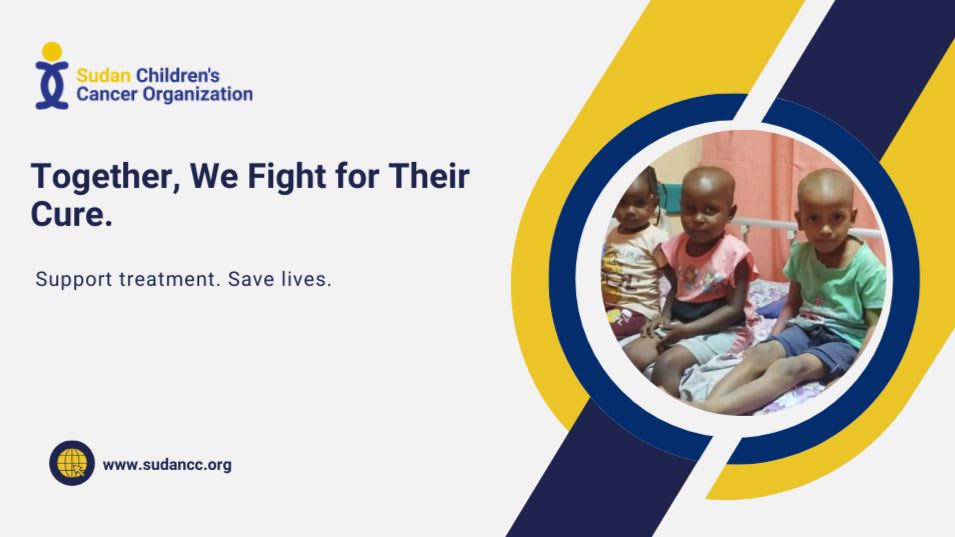 Sudan Children's Cancer Organization

Together, We Fight for Their Cure.

Support treatment. Save lives.

www.sudancc.org